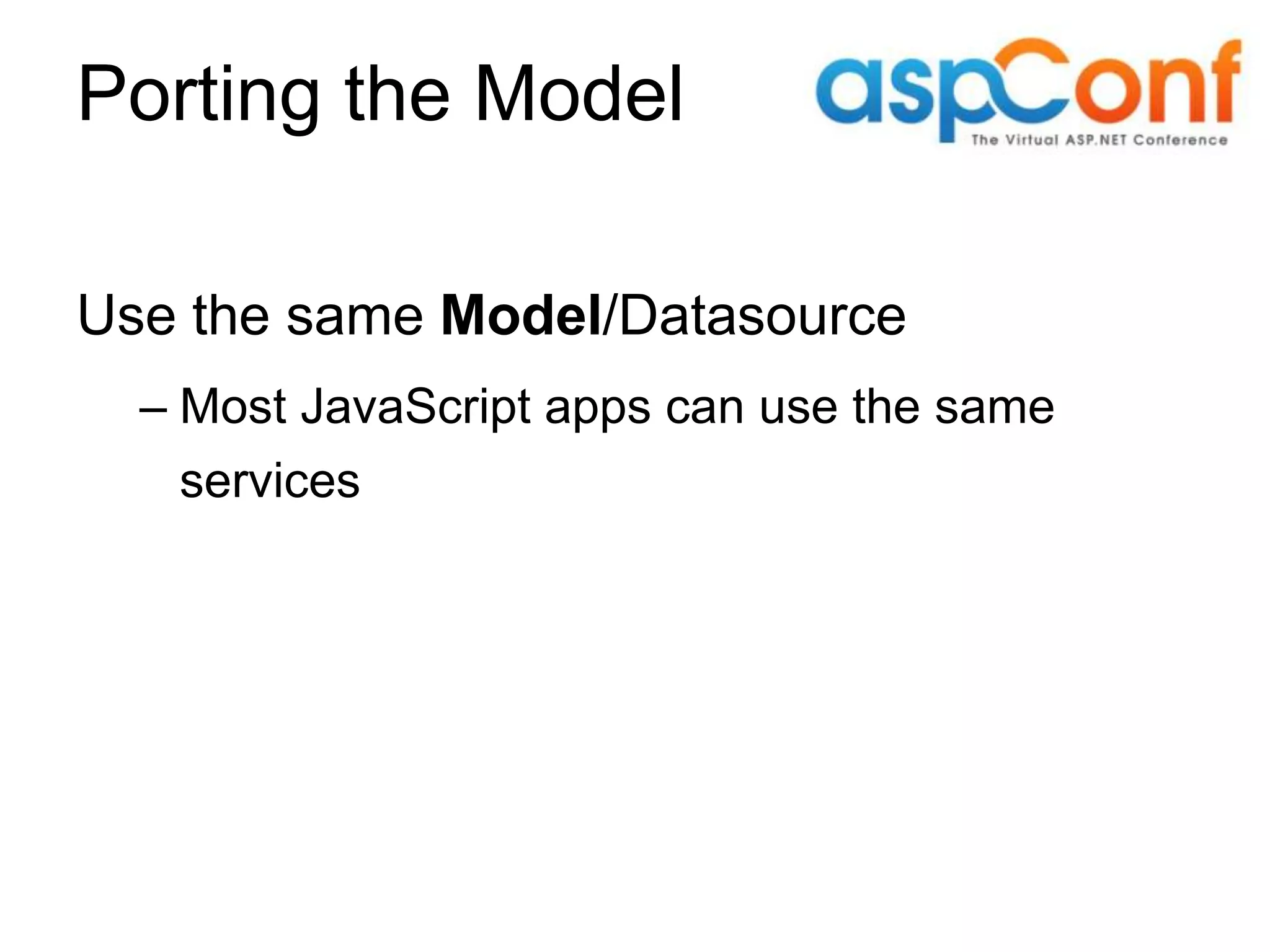 Porting the Model

aspConf
The Virtual ASP.NET Conference

Use the same Model/Datasource

– Most JavaScript apps can use the same services